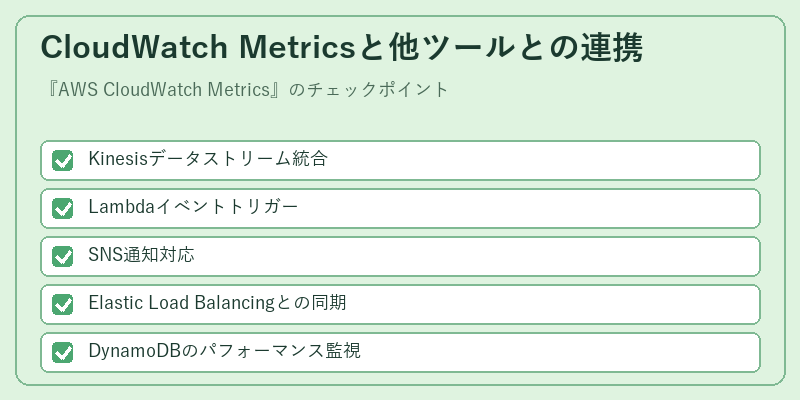 CloudWatch Metricsと他ツールとの連携

『AWS CloudWatch Metrics』のチェックポイント

Kinesisデータストリーム統合

Lambdaイベントトリガー

SNS通知対応

Elastic Load Balancingとの同期

DynamoDBのパフォーマンス監視